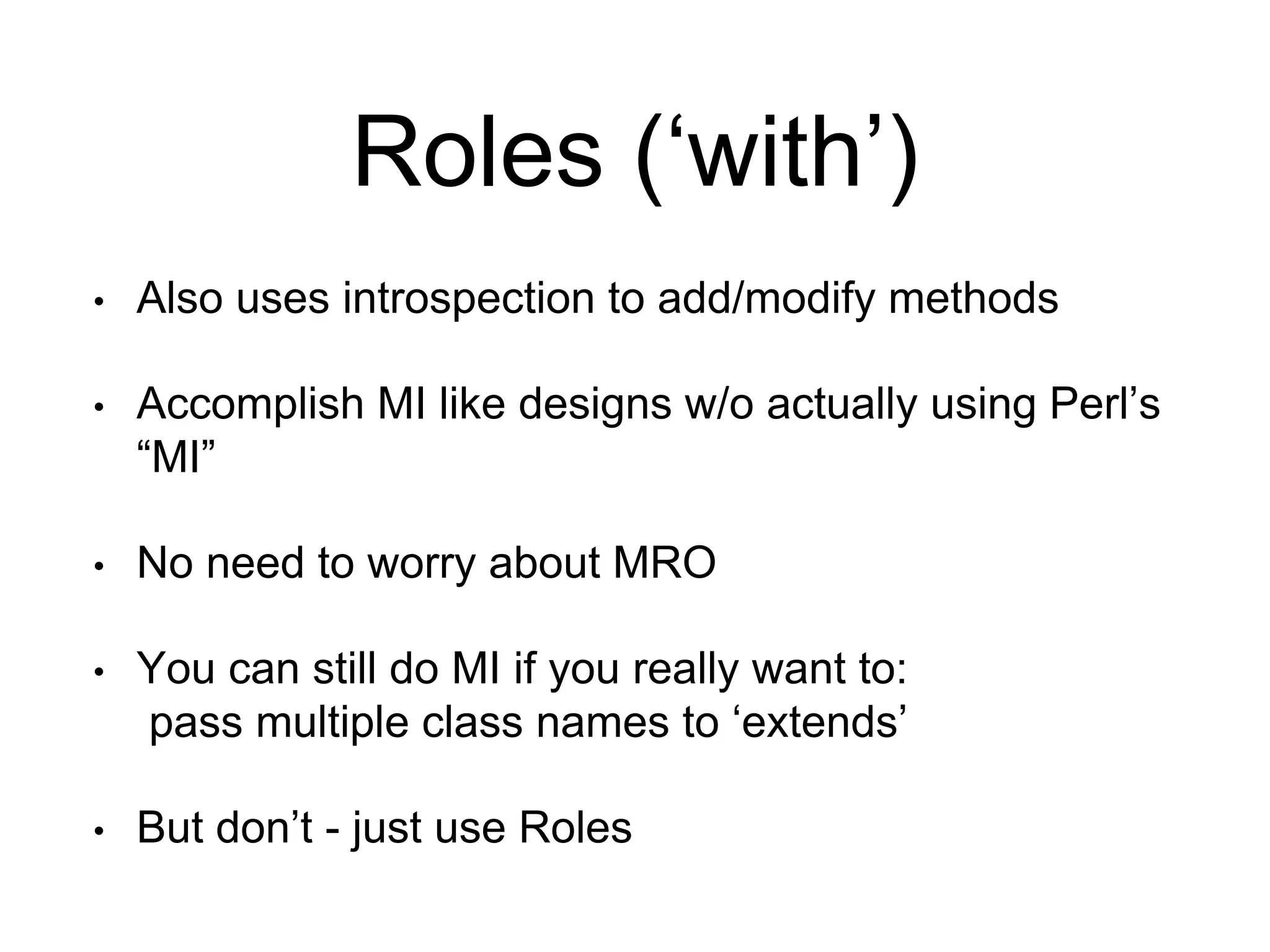 Roles (‘with’)

• Also uses introspection to add/modify methods

• Accomplish MI like designs w/o actually using Perl’s “MI”

• No need to worry about MRO

• You can still do MI if you really want to:
pass multiple class names to ‘extends’

• But don’t - just use Roles